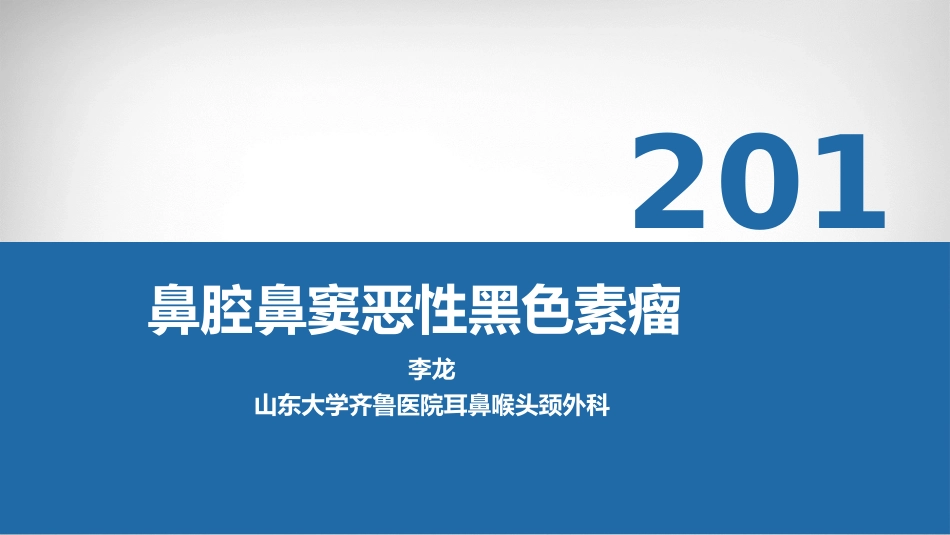 201

鼻腔鼻窦恶性黑色素瘤

李龙

山东大学齐鲁医院耳鼻喉头颈外科